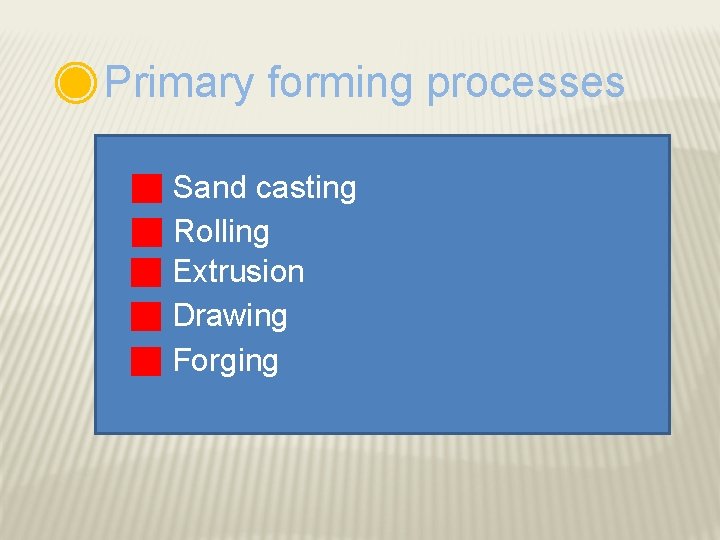 Primary forming processes

Sand casting
Rolling
Extrusion
Drawing
Forging